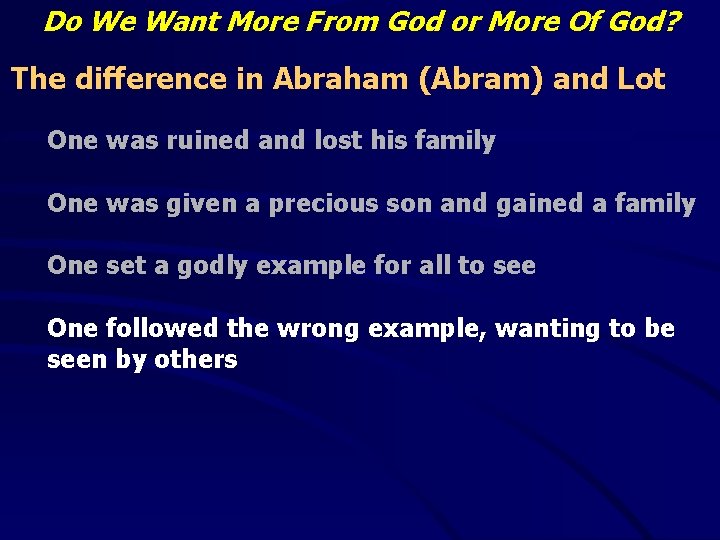 Do We Want More From God or More Of God?

The difference in Abraham (Abram) and Lot

One was ruined and lost his family

One was given a precious son and gained a family

One set a godly example for all to see

One followed the wrong example, wanting to be seen by others